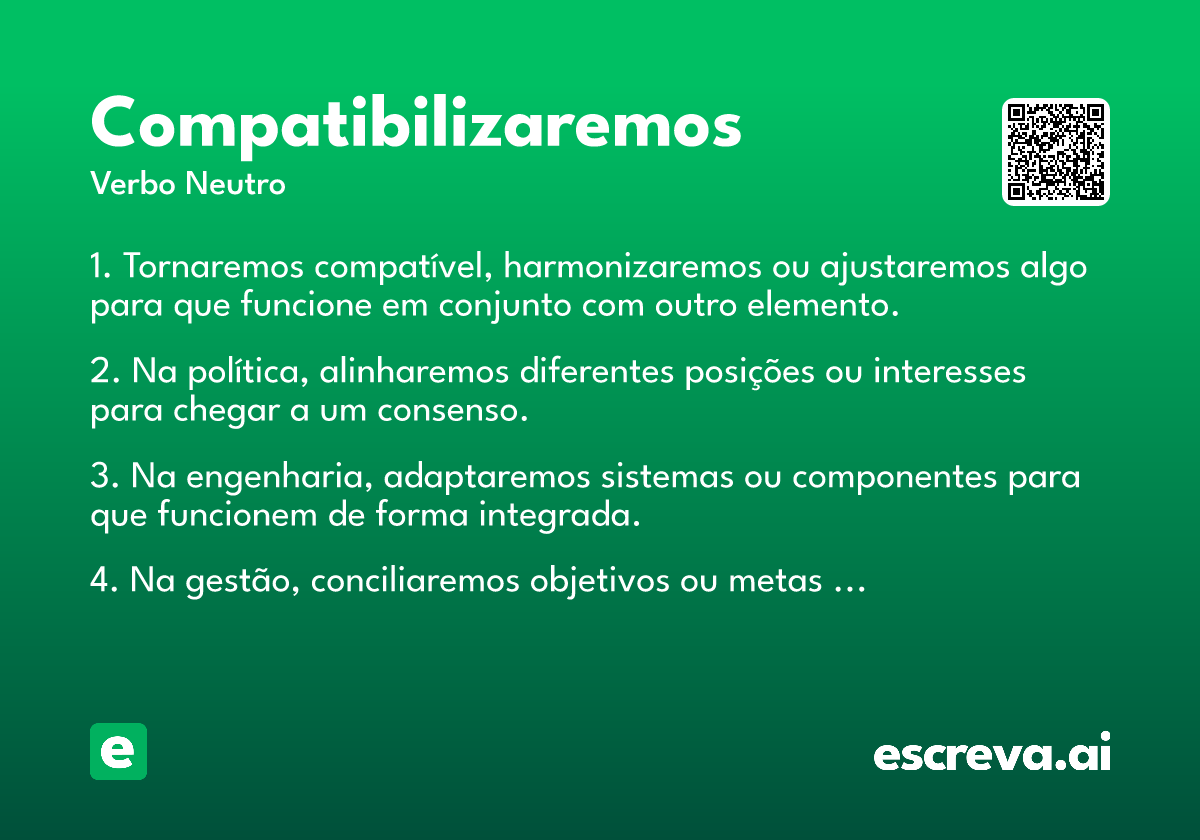 Compatibilizaremos
Verbo Neutro

1. Tornaremos compatível, harmonizaremos ou ajustaremos algo para que funcione em conjunto com outro elemento.

2. Na política, alinharemos diferentes posições ou interesses para chegar a um consenso.

3. Na engenharia, adaptaremos sistemas ou componentes para que funcionem de forma integrada.

4. Na gestão, conciliaremos objetivos ou metas ...

e

escreva.ai